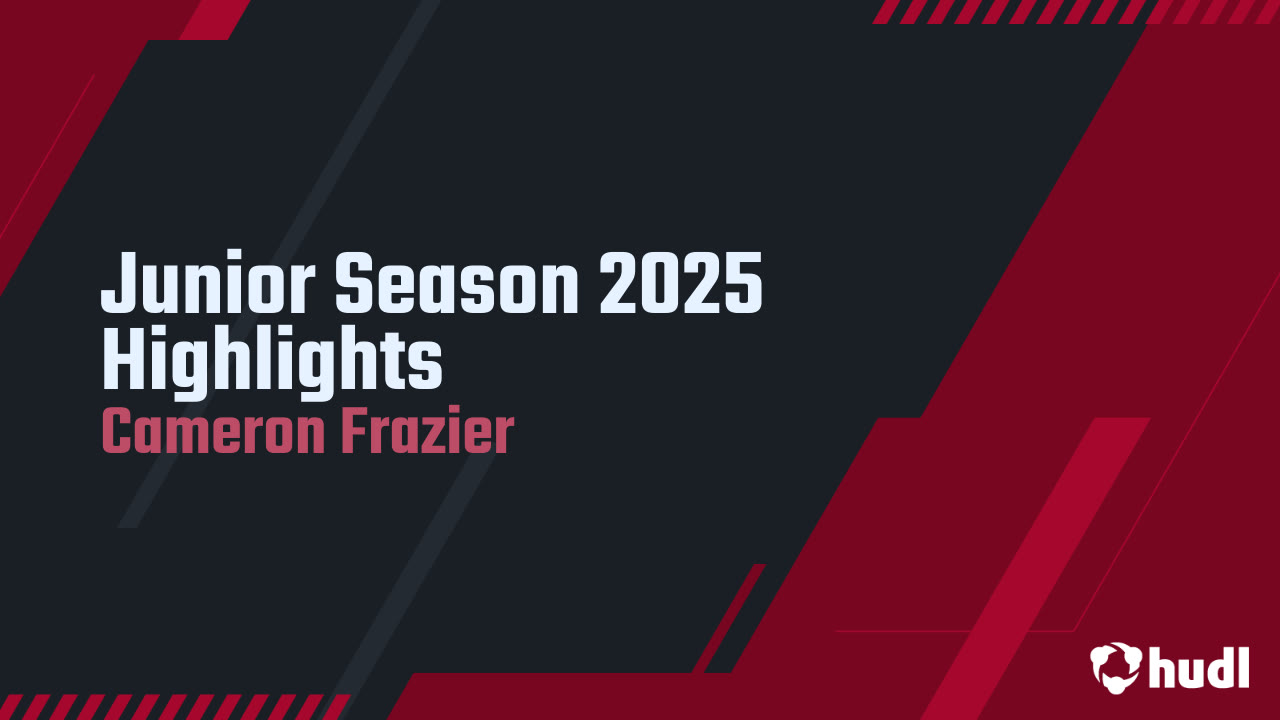 Junior Season 2025 Highlights
Cameron Frazier

hudl